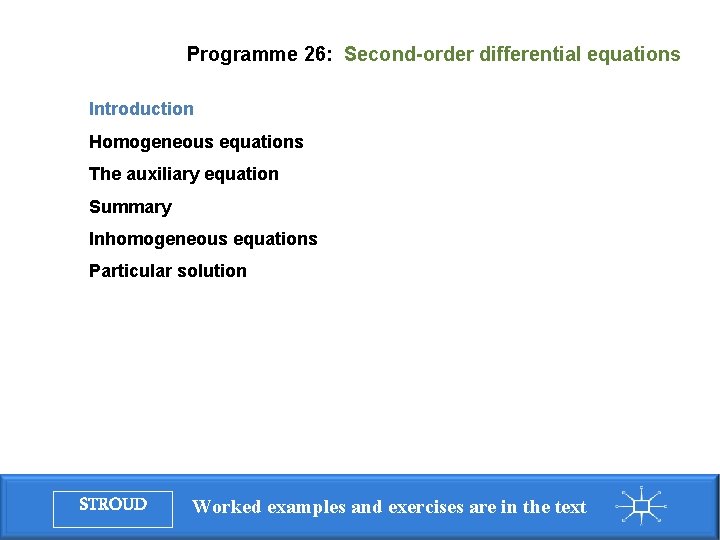 Programme 26: Second-order differential equations

Introduction

Homogeneous equations

The auxiliary equation

Summary

Inhomogeneous equations

Particular solution

STROUD

Worked examples and exercises are in the text